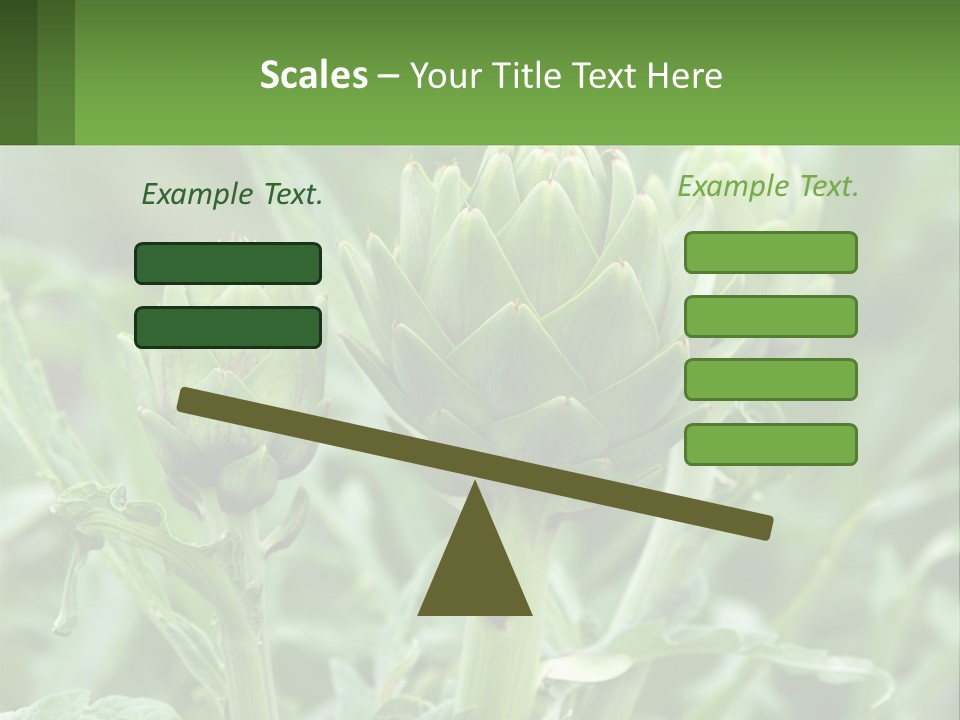 Scales – Your Title Text Here

Example Text.

Example Text.